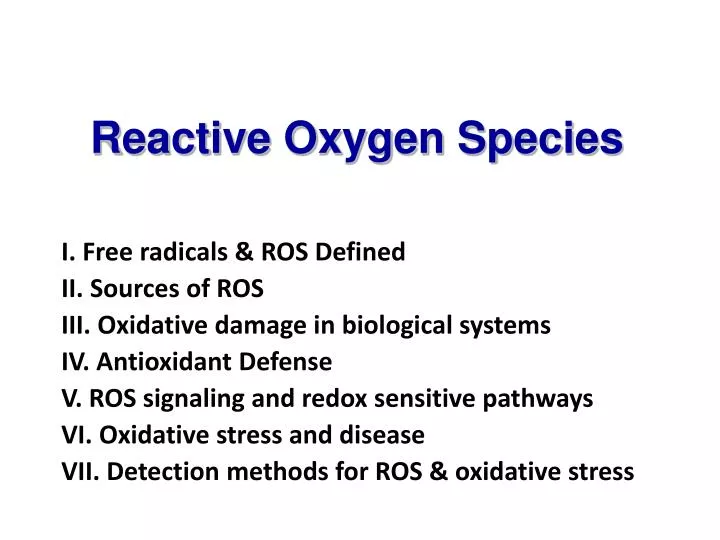 Reactive Oxygen Species

I. Free radicals & ROS Defined
II. Sources of ROS
III. Oxidative damage in biological systems
IV. Antioxidant Defense
V. ROS signaling and redox sensitive pathways
VI. Oxidative stress and disease
VII. Detection methods for ROS & oxidative stress